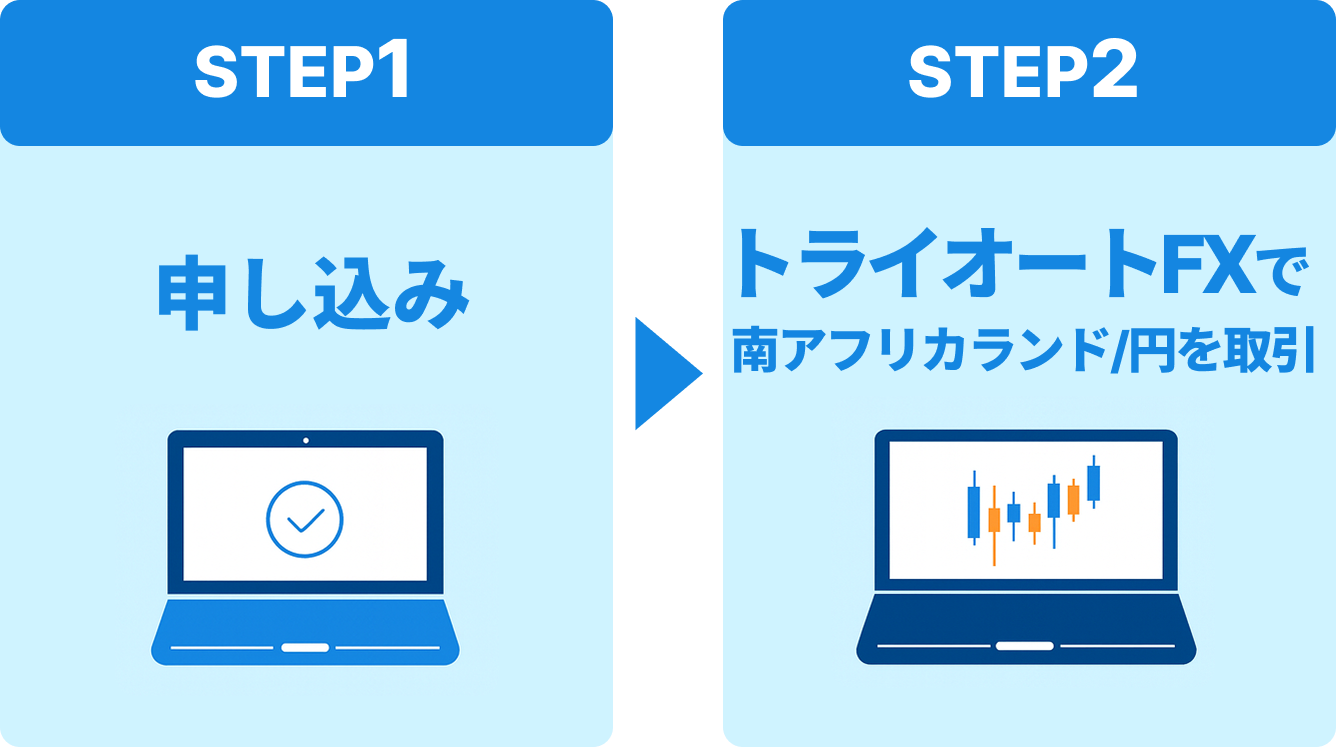 STEP1

申し込み

STEP2

トライオートFXで
南アフリカランド/円を取引